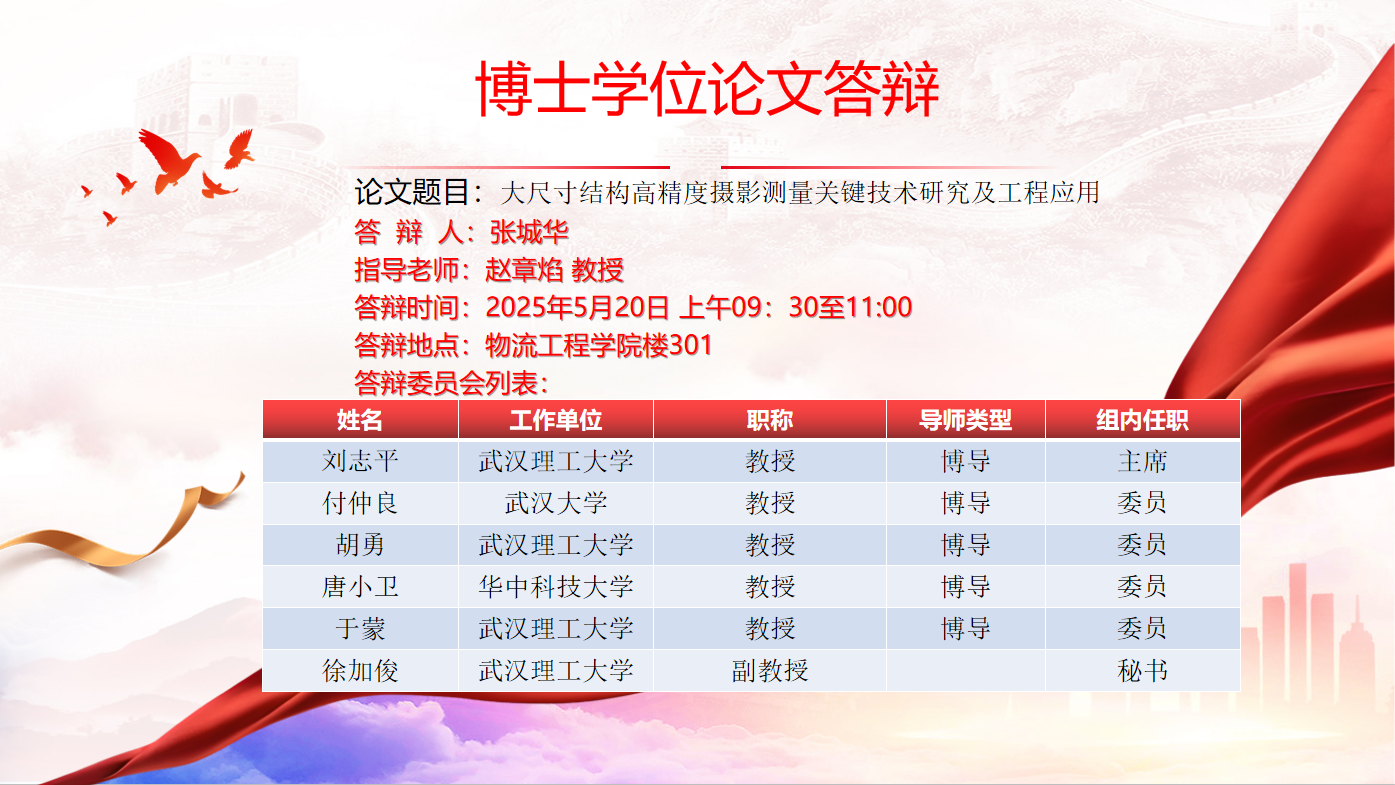 博士学位论文答辩

论文题目：大尺寸结构高精度摄影测量关键技术研究及工程应用
答 辩 人：张城华
指导老师：赵章焰 教授
答辩时间：2025年5月20日 上午09：30至11:00
答辩地点：物流工程学院楼301
答辩委员会列表：

| 姓名 | 工作单位 | 职称 | 导师类型 | 组内任职 |
|---|---|---|---|---|
| 刘志平 | 武汉理工大学 | 教授 | 博导 | 主席 |
| 付仲良 | 武汉大学 | 教授 | 博导 | 委员 |
| 胡勇 | 武汉理工大学 | 教授 | 博导 | 委员 |
| 唐小卫 | 华中科技大学 | 教授 | 博导 | 委员 |
| 于蒙 | 武汉理工大学 | 教授 | 博导 | 委员 |
| 徐加俊 | 武汉理工大学 | 副教授 |  | 秘书 |